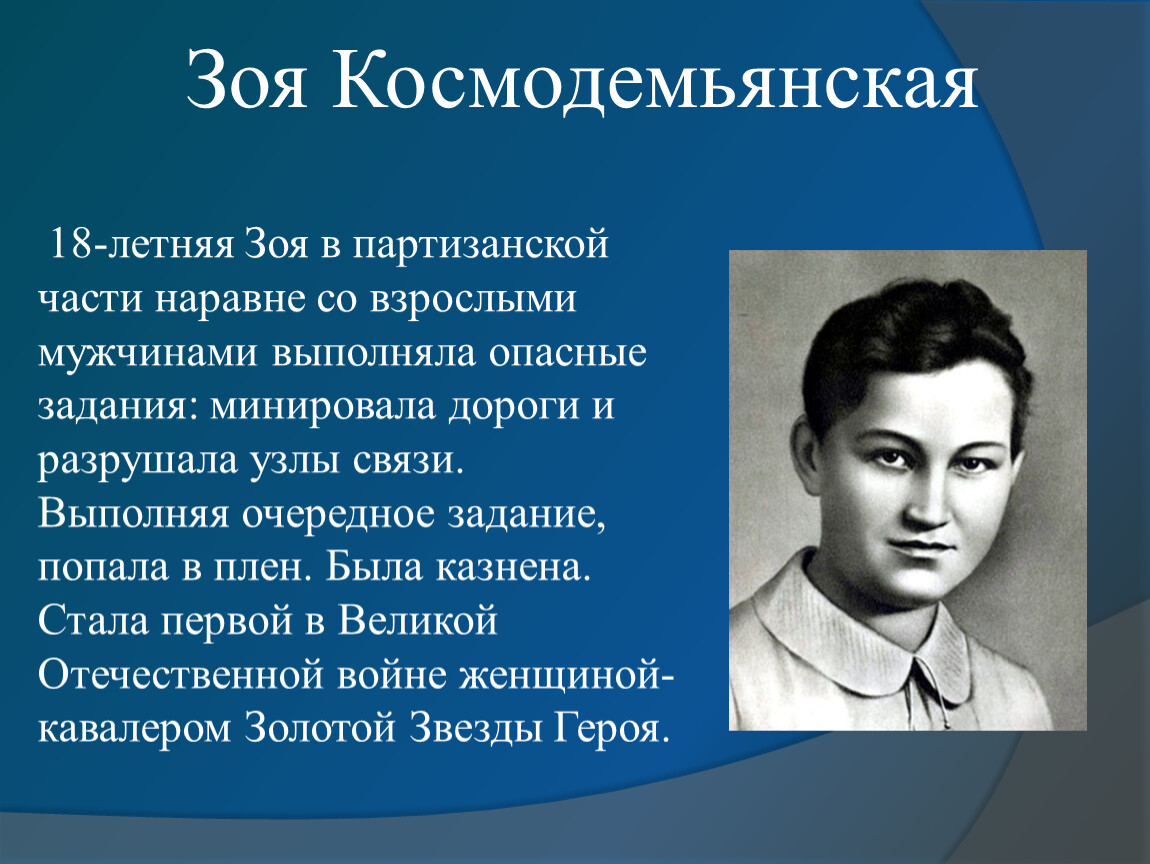 Зоя Космодемьянская

18-летняя Зоя в партизанской части наравне со взрослыми мужчинами выполняла опасные задания: минировала дороги и разрушала узлы связи. Выполняя очередное задание, попала в плен. Была казнена. Стала первой в Великой Отечественной войне женщиной-кавалером Золотой Звезды Героя.